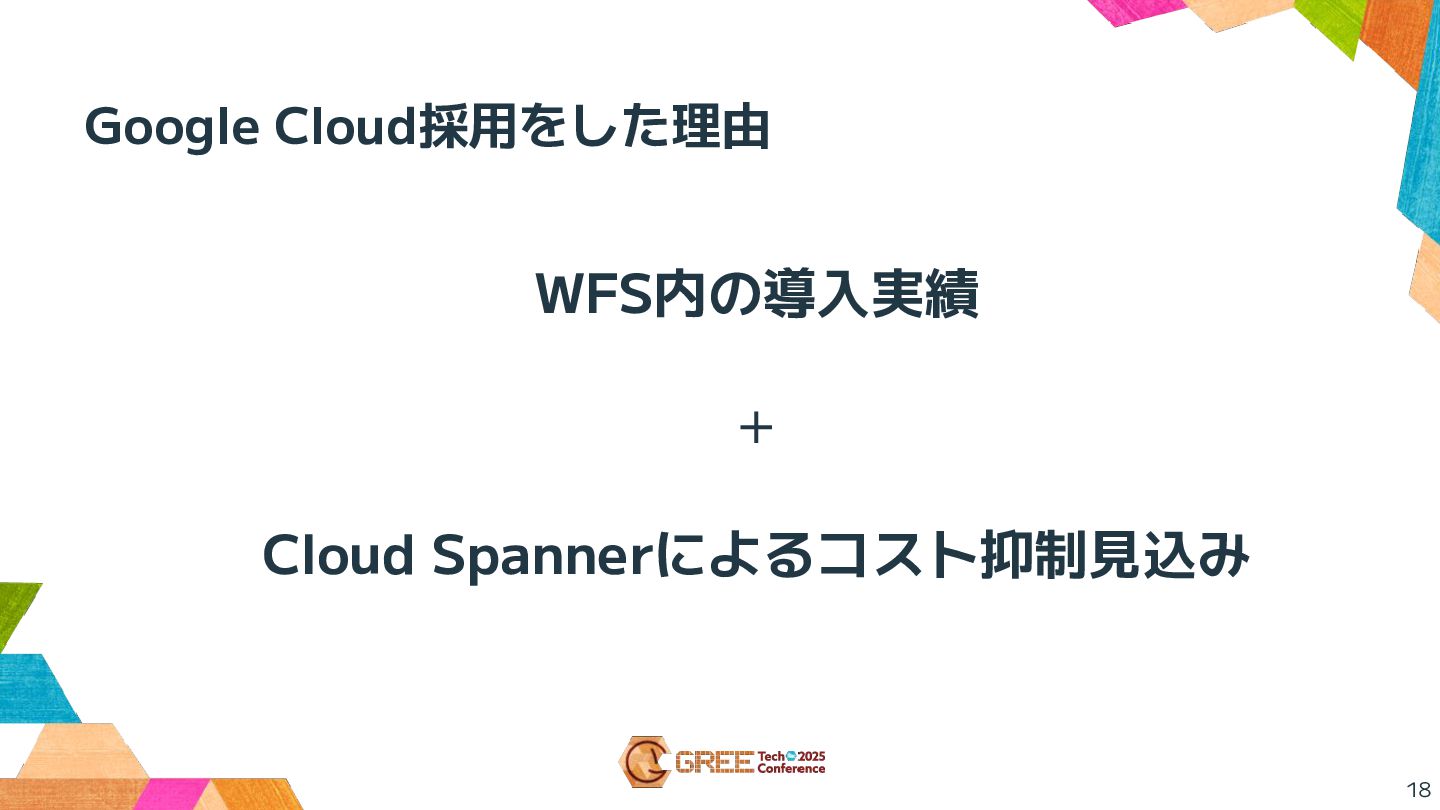 Google Cloud採用をした理由

WFS内の導入実績

+

Cloud Spannerによるコスト抑制見込み

GREE Tech 2025 Conference

18